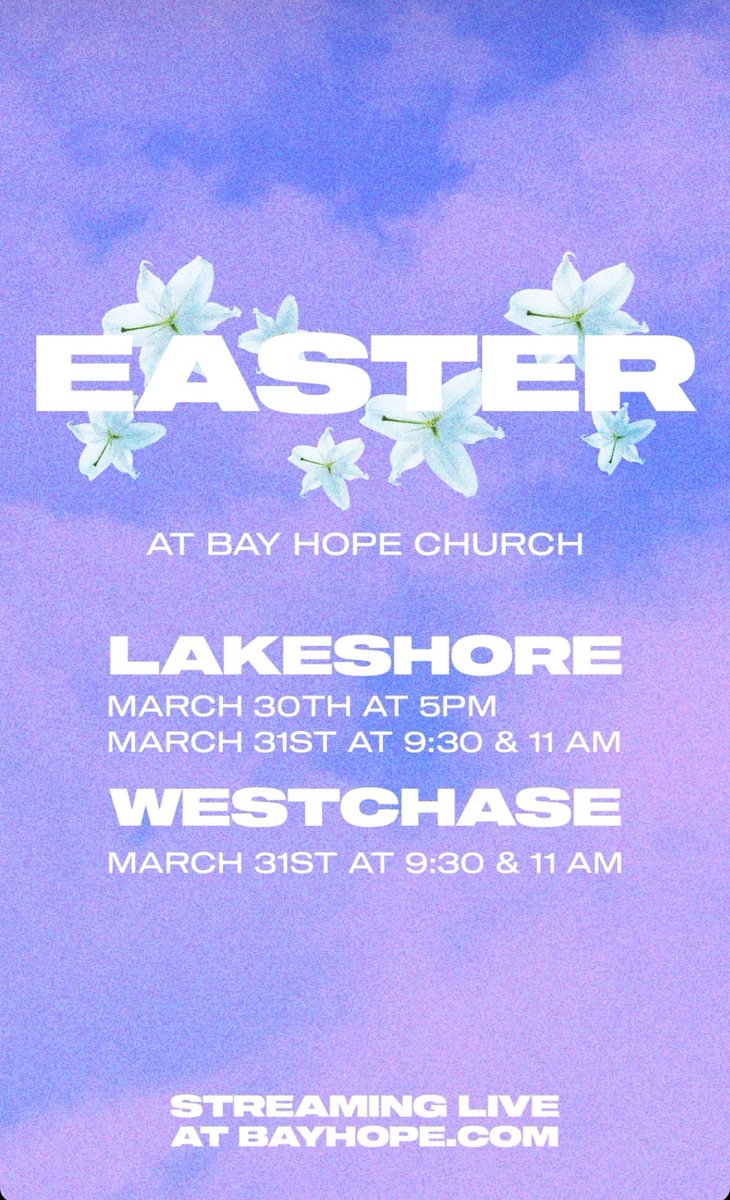 EASTER

AT BAY HOPE CHURCH

LAKESHORE
MARCH 30TH AT 5PM
MARCH 31ST AT 9:30 & 11 AM

WESTCHASE
MARCH 31ST AT 9:30 & 11 AM

STREAMING LIVE
AT BAYHOPE.COM